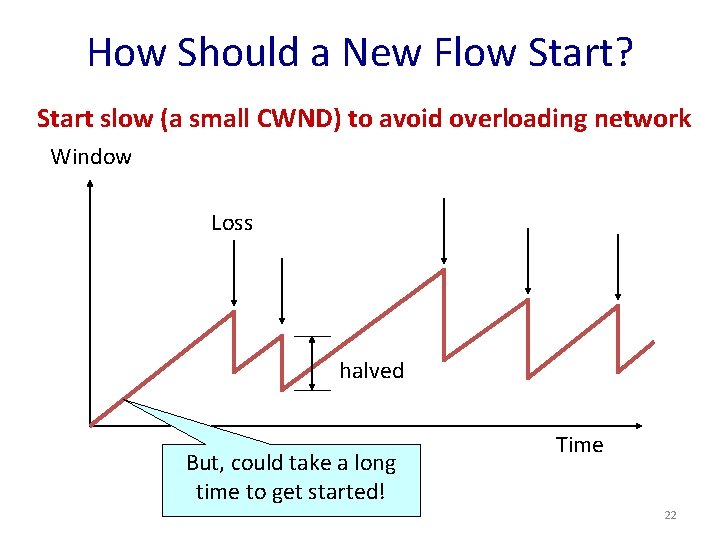 How Should a New Flow Start?

Start slow (a small CWND) to avoid overloading network

Window

Loss

halved

Time

But, could take a long time to get started!

22